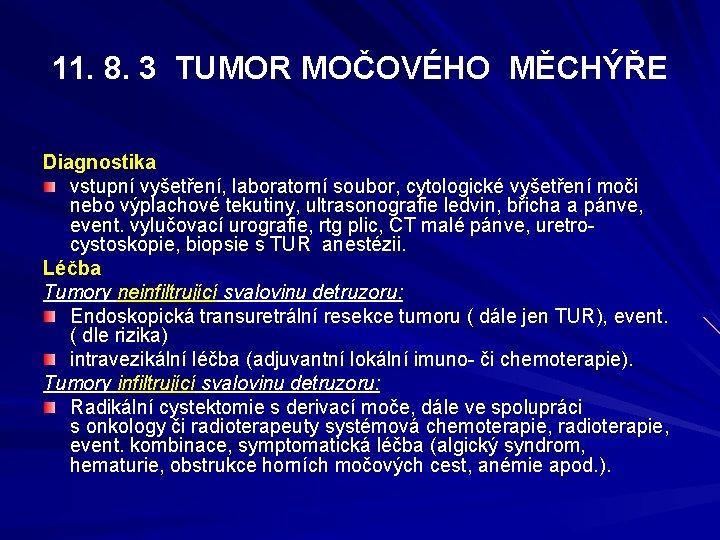 11. 8. 3 TUMOR MOČOVÉHO MĚCHÝŘE

Diagnostika

vstupní vyšetření, laboratorní soubor, cytologické vyšetření moči nebo výplachové tekutiny, ultrasonografie ledvin, břicha a pánve, event. vylučovací urografie, rtg plic, CT malé pánve, uretrocystoskopie, biopsie s TUR anestézii.

Léčba

Tumory neinfiltrující svalovinu detruzoru:

Endoskopická transuretrální resekce tumoru ( dále jen TUR), event. ( dle rizika)

intravezikální léčba (adjuvantní lokální imuno- či chemoterapie).

Tumory infiltrující svalovinu detruzoru:

Radikální cystektomie s derivací moče, dále ve spolupráci s onkology či radioterapeuty systémová chemoterapie, radioterapie, event. kombinace, symptomatická léčba (algický syndrom, hematurie, obstrukce horních močových cest, anémie apod.).